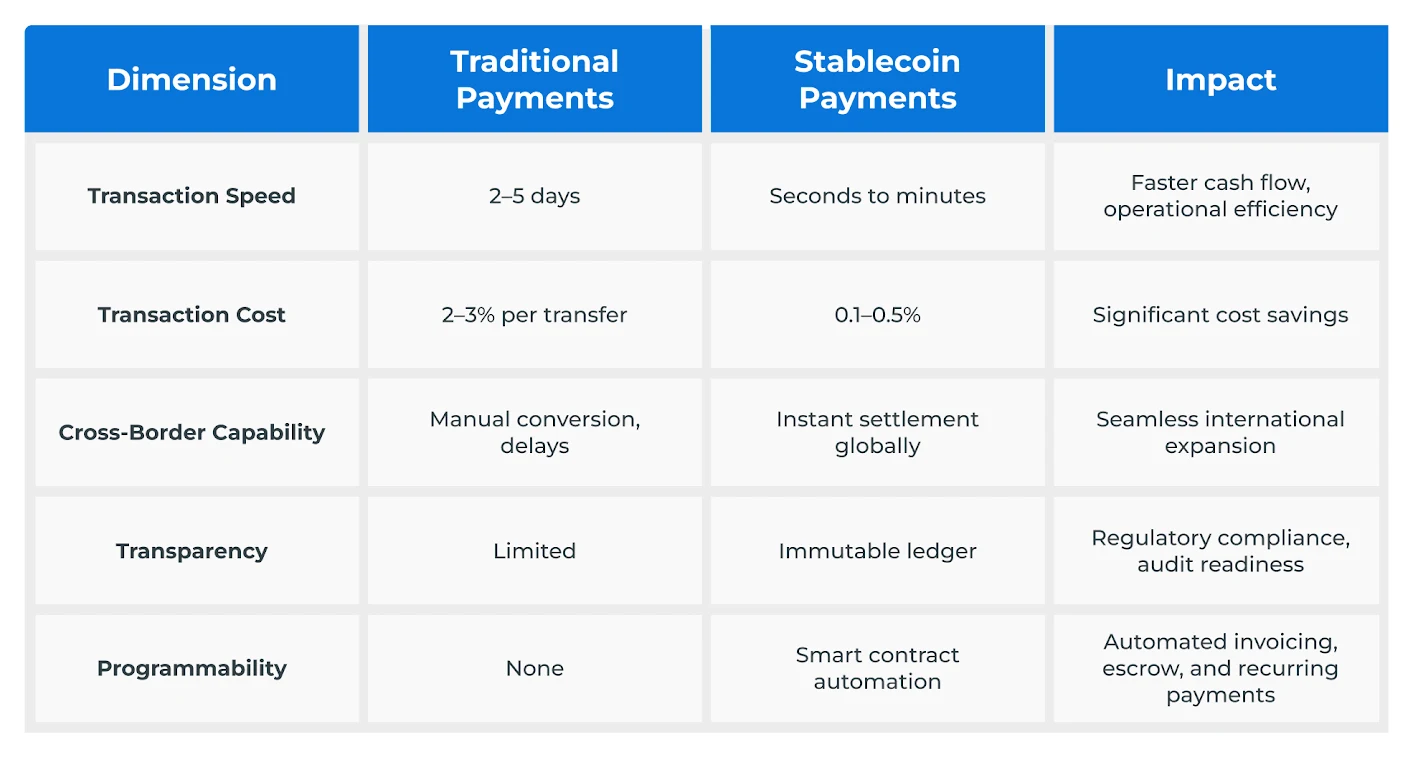 | Dimension | Traditional Payments | Stablecoin Payments | Impact |
|---|---|---|---|
| Transaction Speed | 2–5 days | Seconds to minutes | Faster cash flow, operational efficiency |
| Transaction Cost | 2–3% per transfer | 0.1–0.5% | Significant cost savings |
| Cross-Border Capability | Manual conversion, delays | Instant settlement globally | Seamless international expansion |
| Transparency | Limited | Immutable ledger | Regulatory compliance, audit readiness |
| Programmability | None | Smart contract automation | Automated invoicing, escrow, and recurring payments |